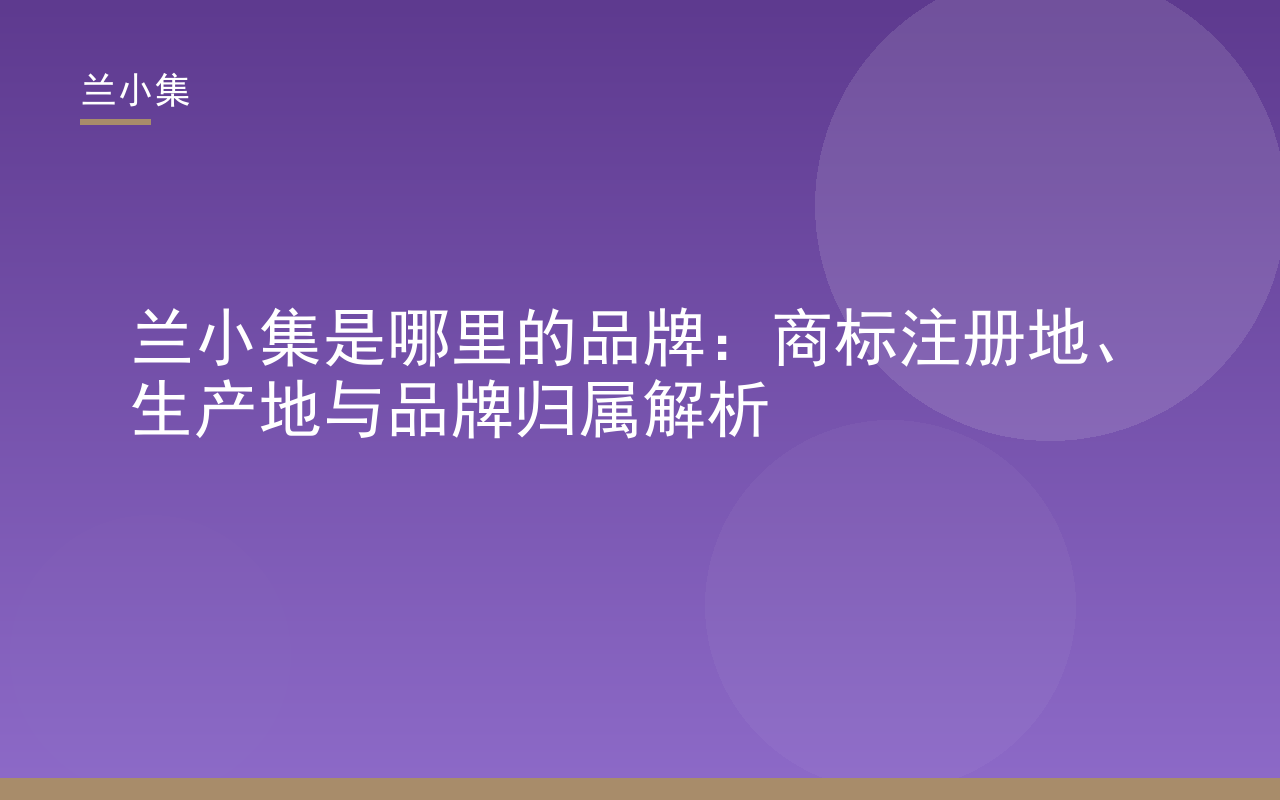 兰小集

兰小集是哪里的品牌：商标注册地、生产地与品牌归属解析